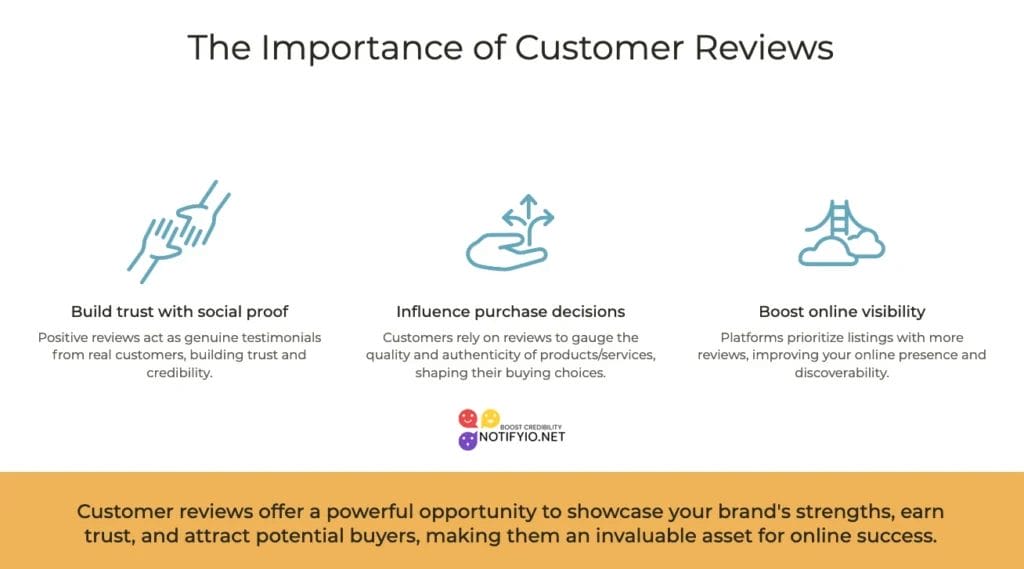 The Importance of Customer Reviews

Build trust with social proof

Positive reviews act as genuine testimonials from real customers, building trust and credibility.

Influence purchase decisions

Customers rely on reviews to gauge the quality and authenticity of products/services, shaping their buying choices.

Boost online visibility

Platforms prioritize listings with more reviews, improving your online presence and discoverability.

BOOST CREDIBILITY
NOTIFYIO.NET

Customer reviews offer a powerful opportunity to showcase your brand's strengths, earn trust, and attract potential buyers, making them an invaluable asset for online success.